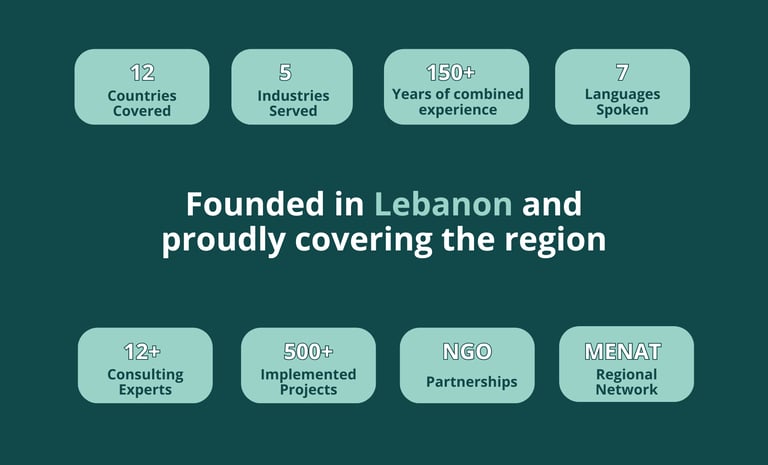 12
Countries Covered

5
Industries Served

150+
Years of combined experience

7
Languages Spoken

Founded in Lebanon and proudly covering the region

12+
Consulting Experts

500+
Implemented Projects

NGO
Partnerships

MENAT
Regional Network